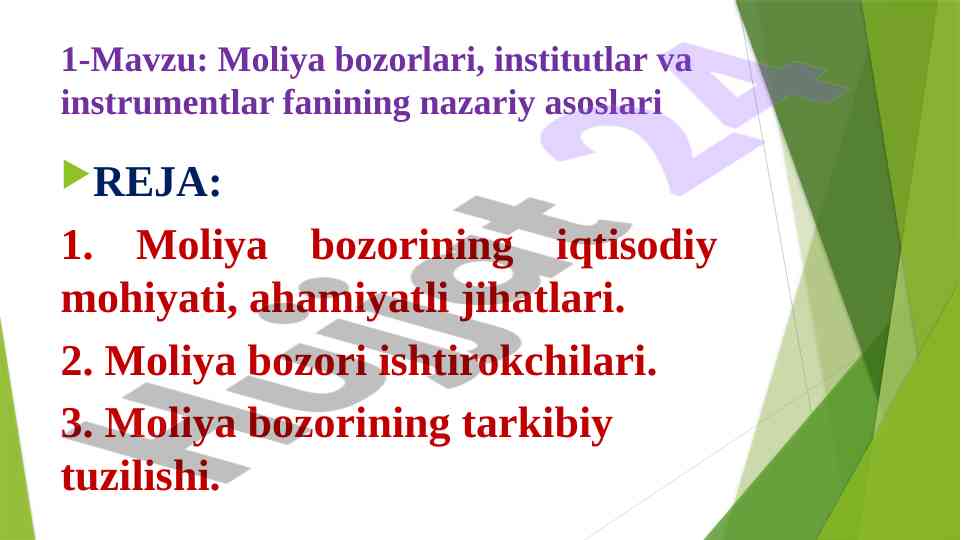 1-Mavzu: Moliya bozorlari, institutlar va instrumentlar fanining nazariy asoslari

REJA:

1. Moliya bozorining iqtisodiy mohiyati, ahamiyatli jihatlari.

2. Moliya bozori ishtirokchilari.

3. Moliya bozorining tarkibiy tuzilishi.

Hujjat 24